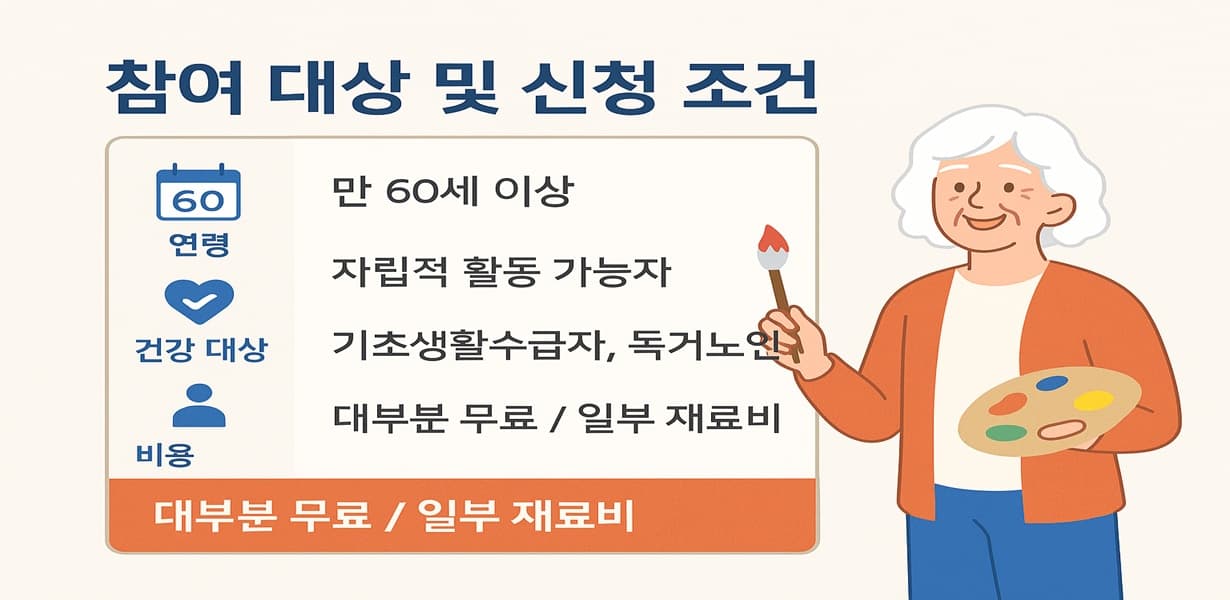 참여 대상 및 신청 조건

60
연령
건강 대상
비용

만 60세 이상
자립적 활동 가능자
기초생활수급자, 독거노인
대부분 무료 / 일부 재료비

대부분 무료 / 일부 재료비